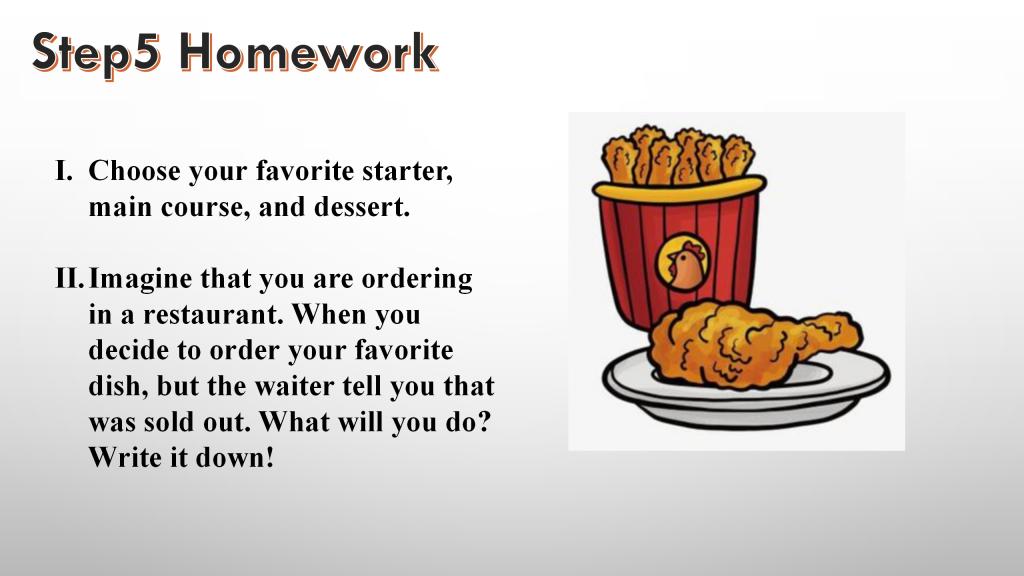 Step5 Homework

I. Choose your favorite starter, main course, and dessert.

II. Imagine that you are ordering in a restaurant. When you decide to order your favorite dish, but the waiter tell you that was sold out. What will you do? Write it down!